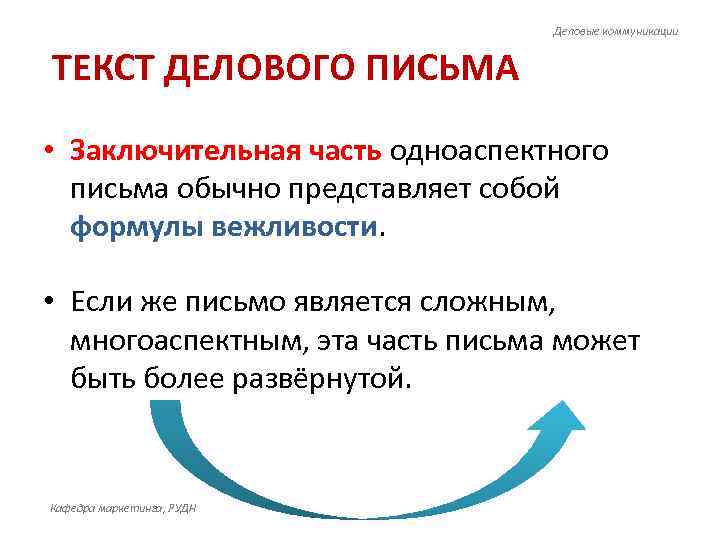 Деловые коммуникации

ТЕКСТ ДЕЛОВОГО ПИСЬМА

• Заключительная часть одноаспектного письма обычно представляет собой формулы вежливости.

• Если же письмо является сложным, многоаспектным, эта часть письма может быть более развёрнутой.

Кафедра маркетинга, РУДН